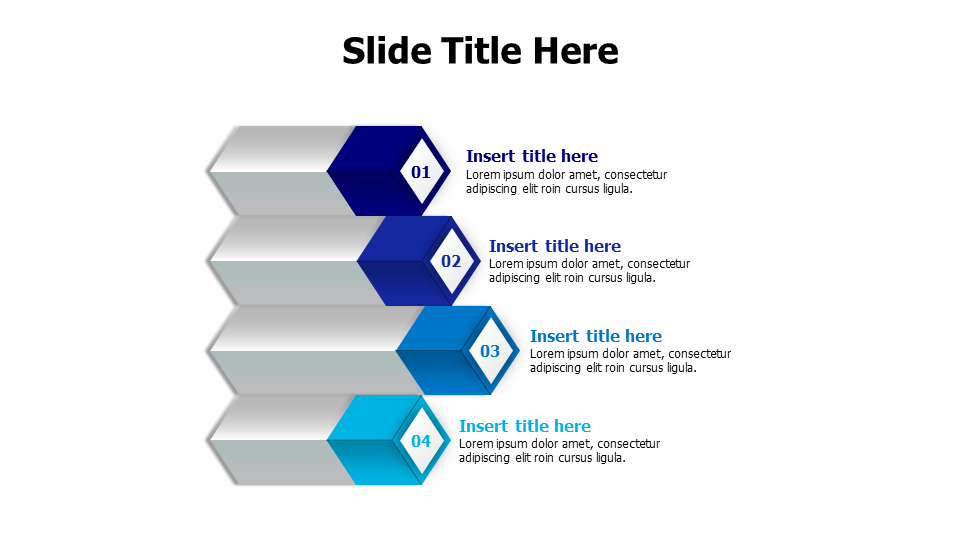 Slide Title Here

01

Insert title here
Lorem ipsum dolor amet, consectetur adipiscing elit roin cursus ligula.

02

Insert title here
Lorem ipsum dolor amet, consectetur adipiscing elit roin cursus ligula.

03

Insert title here
Lorem ipsum dolor amet, consectetur adipiscing elit roin cursus ligula.

04

Insert title here
Lorem ipsum dolor amet, consectetur adipiscing elit roin cursus ligula.